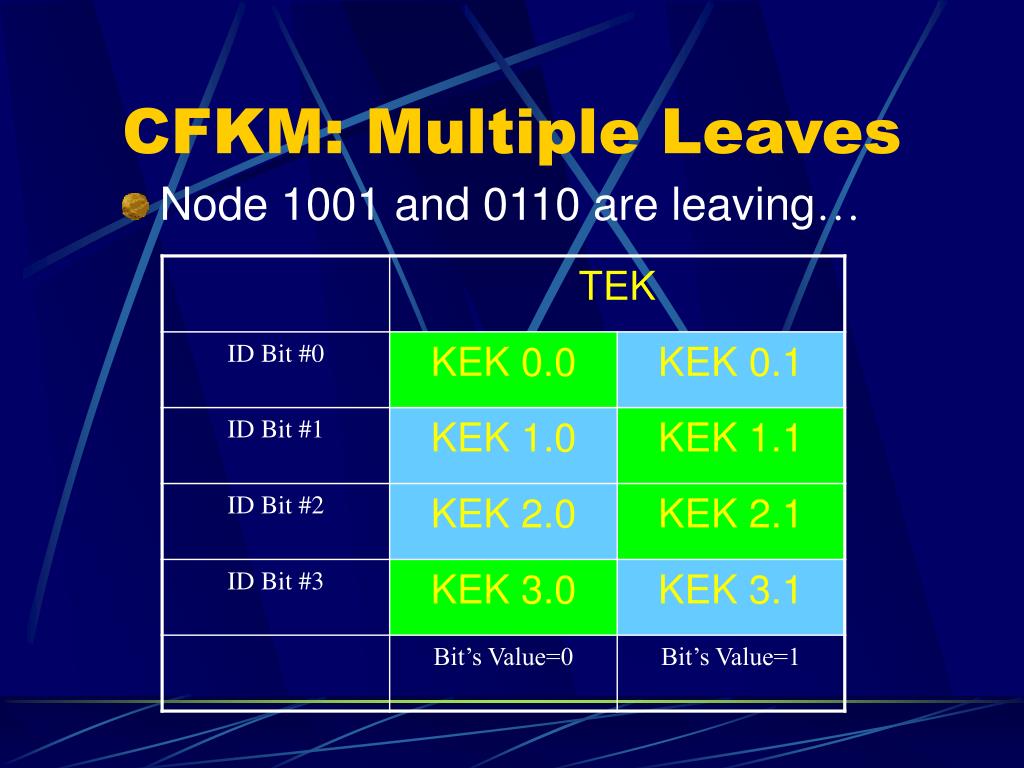 CFKM: Multiple Leaves

Node 1001 and 0110 are leaving…

| | TEK | |
|---|---|---|
| ID Bit #0 | KEK 0.0 | KEK 0.1 |
| ID Bit #1 | KEK 1.0 | KEK 1.1 |
| ID Bit #2 | KEK 2.0 | KEK 2.1 |
| ID Bit #3 | KEK 3.0 | KEK 3.1 |
| | Bit’s Value=0 | Bit’s Value=1 |